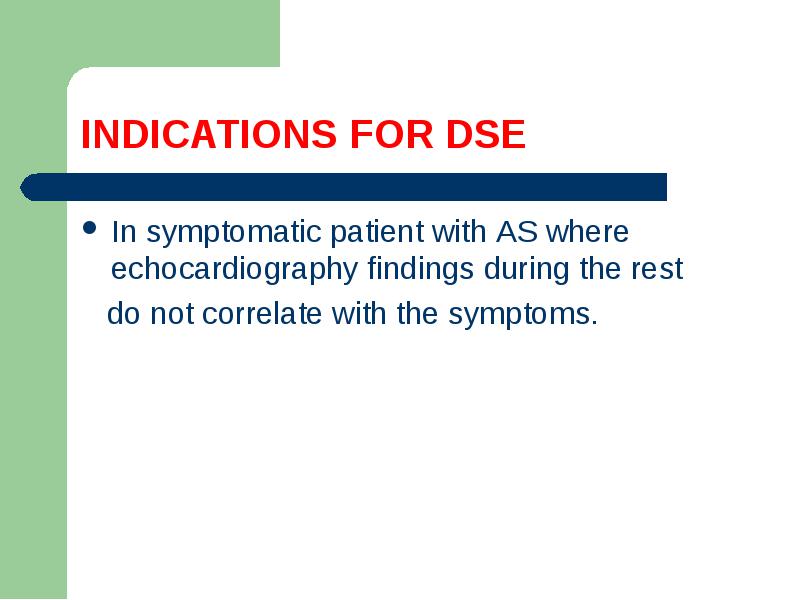 INDICATIONS FOR DSE

- In symptomatic patient with AS where echocardiography findings during the rest do not correlate with the symptoms.